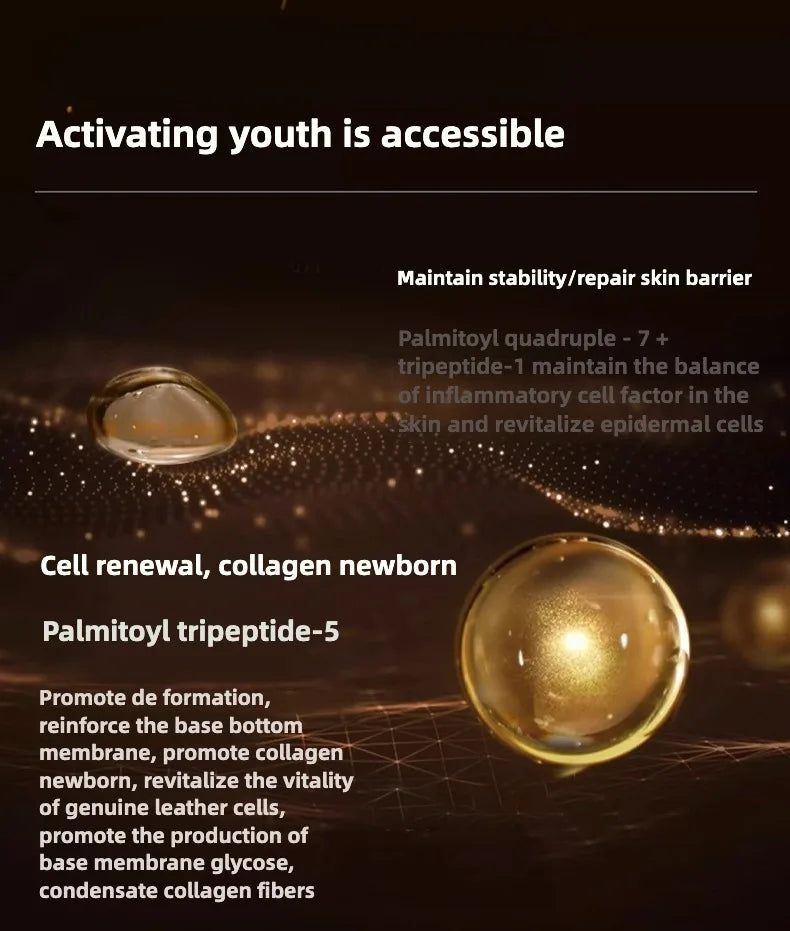 Activating youth is accessible

Maintain stability/repair skin barrier

Palmitoyl quadruple - 7 + tripeptide-1 maintain the balance of inflammatory cell factor in the skin and revitalize epidermal cells

Cell renewal, collagen newborn

Palmitoyl tripeptide-5

Promote de formation, reinforce the base bottom membrane, promote collagen newborn, revitalize the vitality of genuine leather cells, promote the production of base membrane glycose, condensate collagen fibers